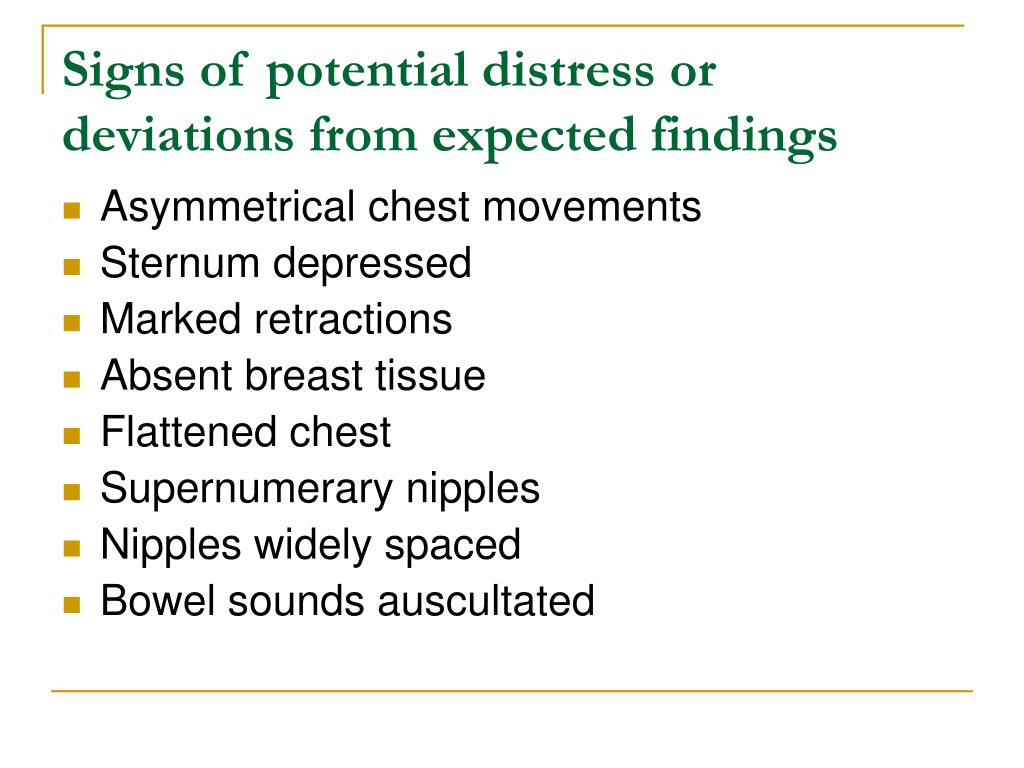 Signs of potential distress or deviations from expected findings

- Asymmetrical chest movements
- Sternum depressed
- Marked retractions
- Absent breast tissue
- Flattened chest
- Supernumerary nipples
- Nipples widely spaced
- Bowel sounds auscultated